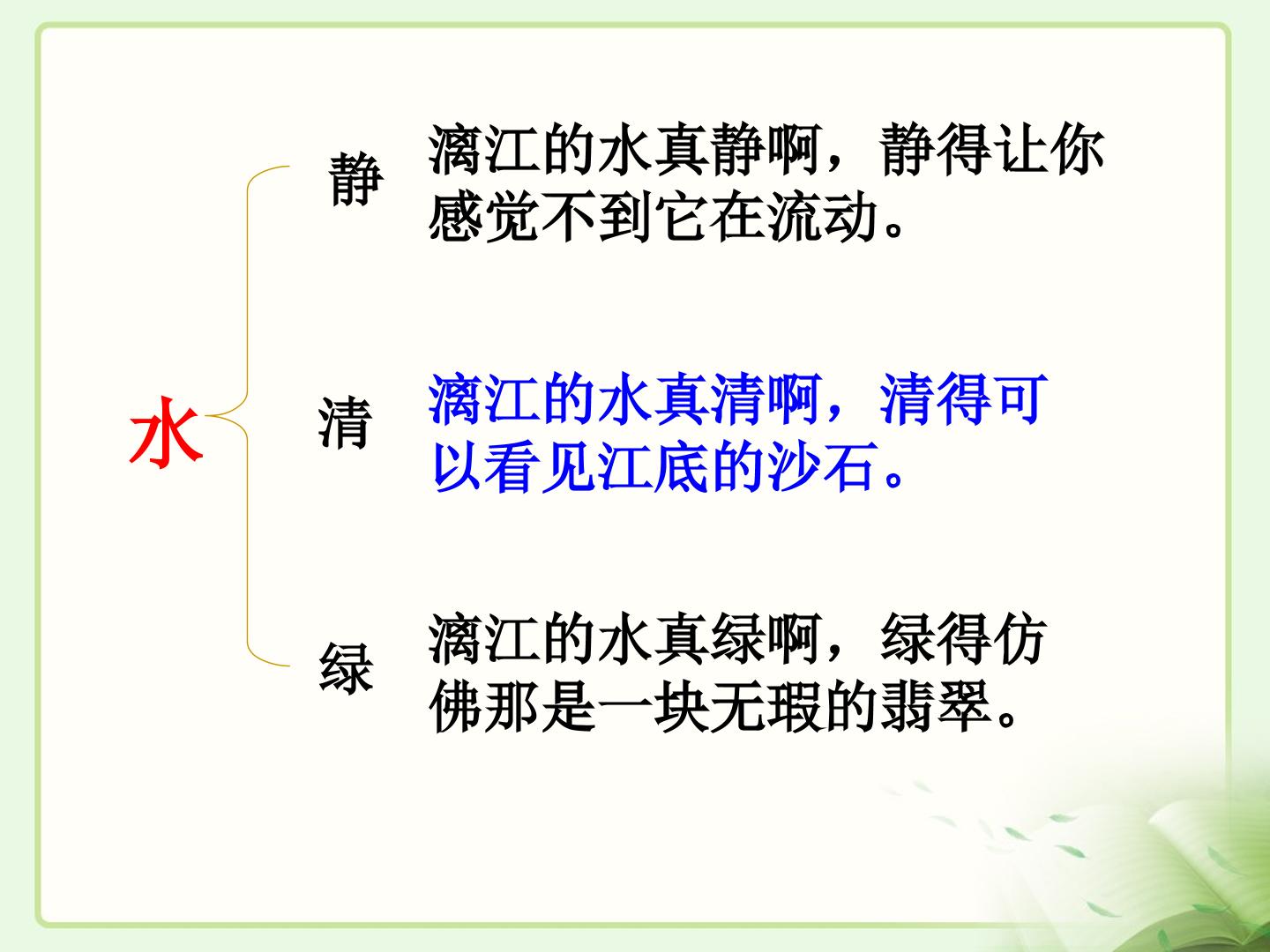 水

静

漓江的水真静啊，静得让你感觉不到它在流动。

清

漓江的水真清啊，清得可以看见江底的沙石。

绿

漓江的水真绿啊，绿得仿佛那是一块无瑕的翡翠。